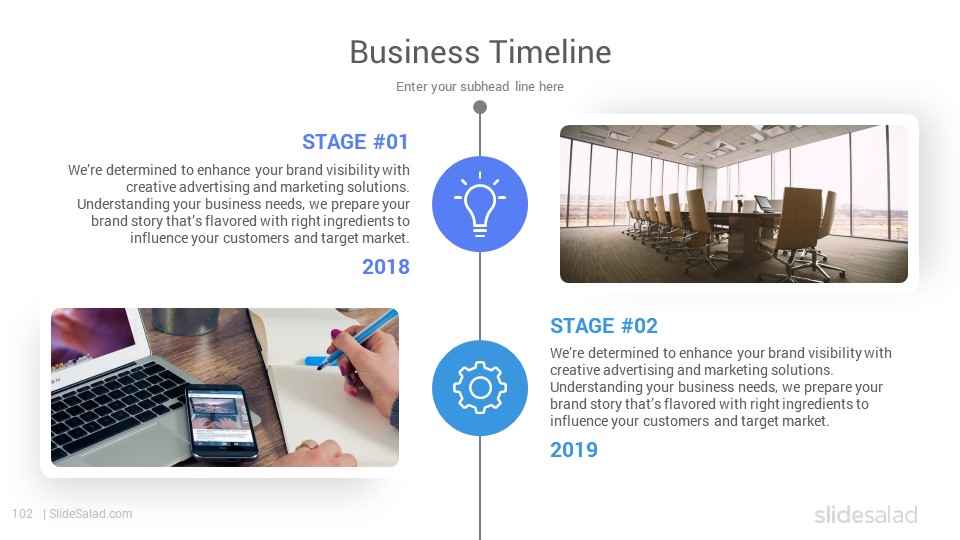 Business Timeline

Enter your subhead line here

STAGE #01

We're determined to enhance your brand visibility with creative advertising and marketing solutions. Understanding your business needs, we prepare your brand story that's flavored with right ingredients to influence your customers and target market.

2018

STAGE #02

We're determined to enhance your brand visibility with creative advertising and marketing solutions. Understanding your business needs, we prepare your brand story that's flavored with right ingredients to influence your customers and target market.

2019

102 | SlideSalad.com

slidesalad